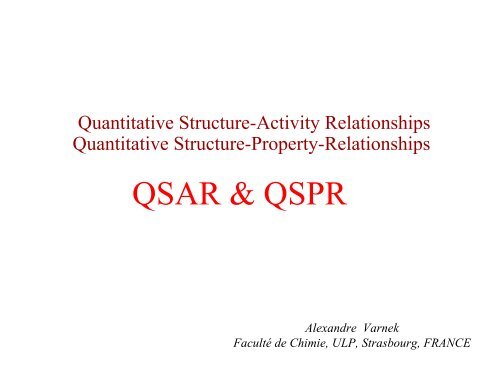 Quantitative Structure-Activity Relationships
Quantitative Structure-Property-Relationships

QSAR & QSPR

Alexandre Varnek
Faculté de Chimie, ULP, Strasbourg, FRANCE